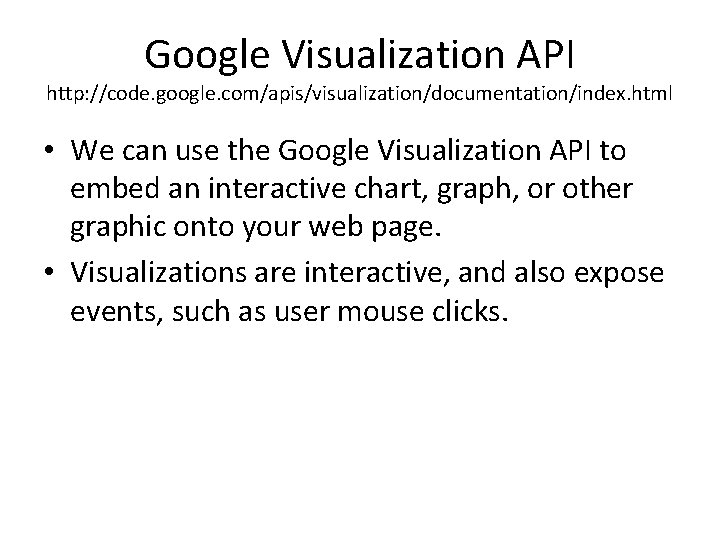 Google Visualization API
http://code.google.com/apis/visualization/documentation/index.html

• We can use the Google Visualization API to embed an interactive chart, graph, or other graphic onto your web page.
• Visualizations are interactive, and also expose events, such as user mouse clicks.